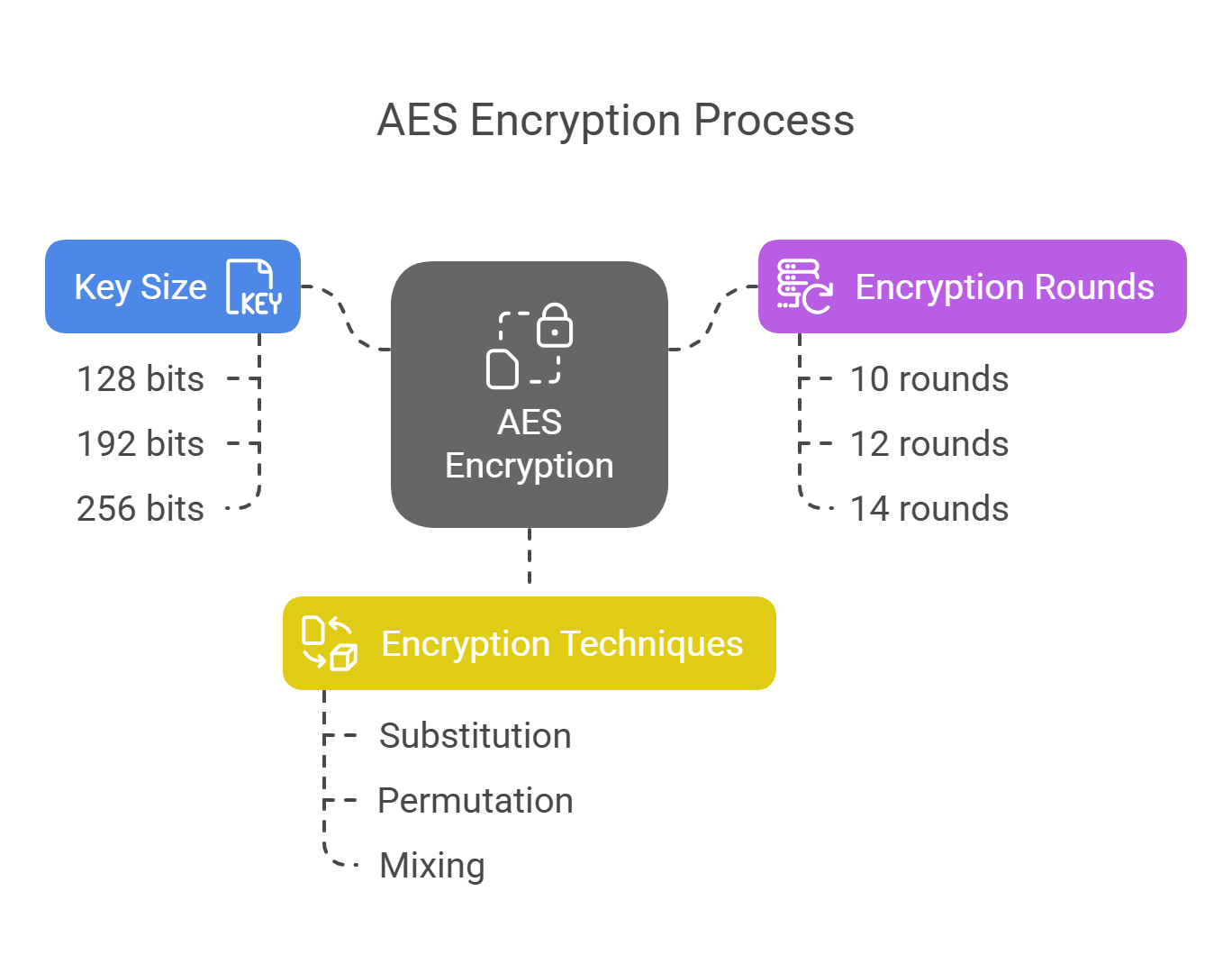 AES Encryption Process

Key Size KEY

128 bits

192 bits

256 bits

AES Encryption

Encryption Rounds

10 rounds

12 rounds

14 rounds

Encryption Techniques

Substitution

Permutation

Mixing